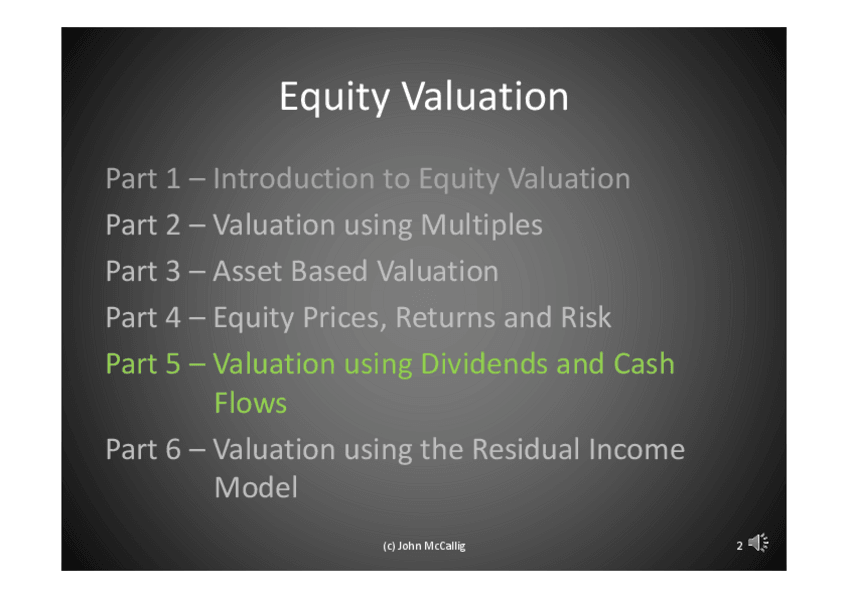 Equity Valuation

Part 1 – Introduction to Equity Valuation
Part 2 – Valuation using Multiples
Part 3 – Asset Based Valuation
Part 4 – Equity Prices, Returns and Risk
Part 5 – Valuation using Dividends and Cash Flows
Part 6 – Valuation using the Residual Income Model

(c) John McCallig

2